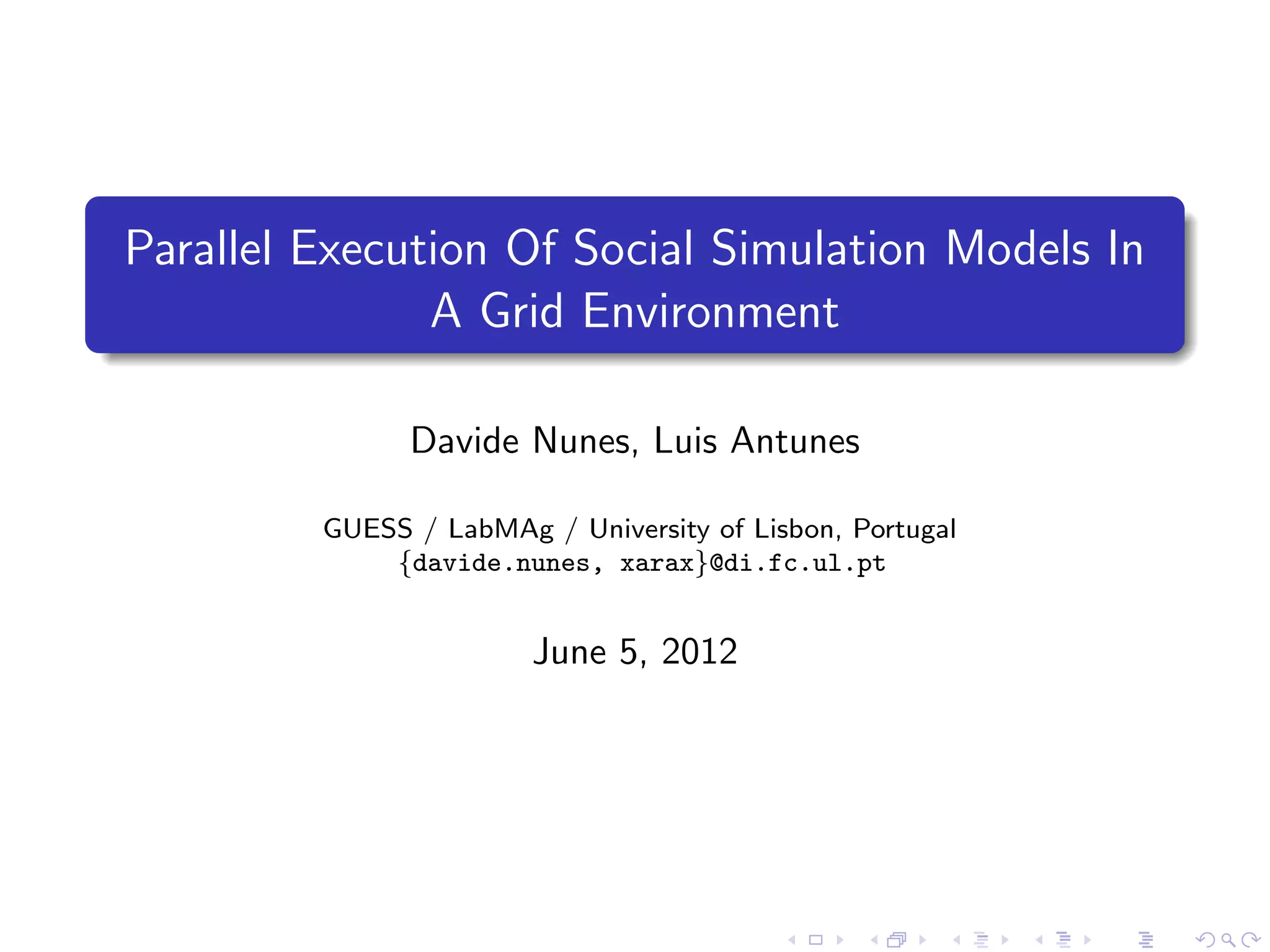 Parallel Execution Of Social Simulation Models In A Grid Environment

Davide Nunes, Luis Antunes

GUESS / LabMAg / University of Lisbon, Portugal
{davide.nunes, xarax}@di.fc.ul.pt

June 5, 2012